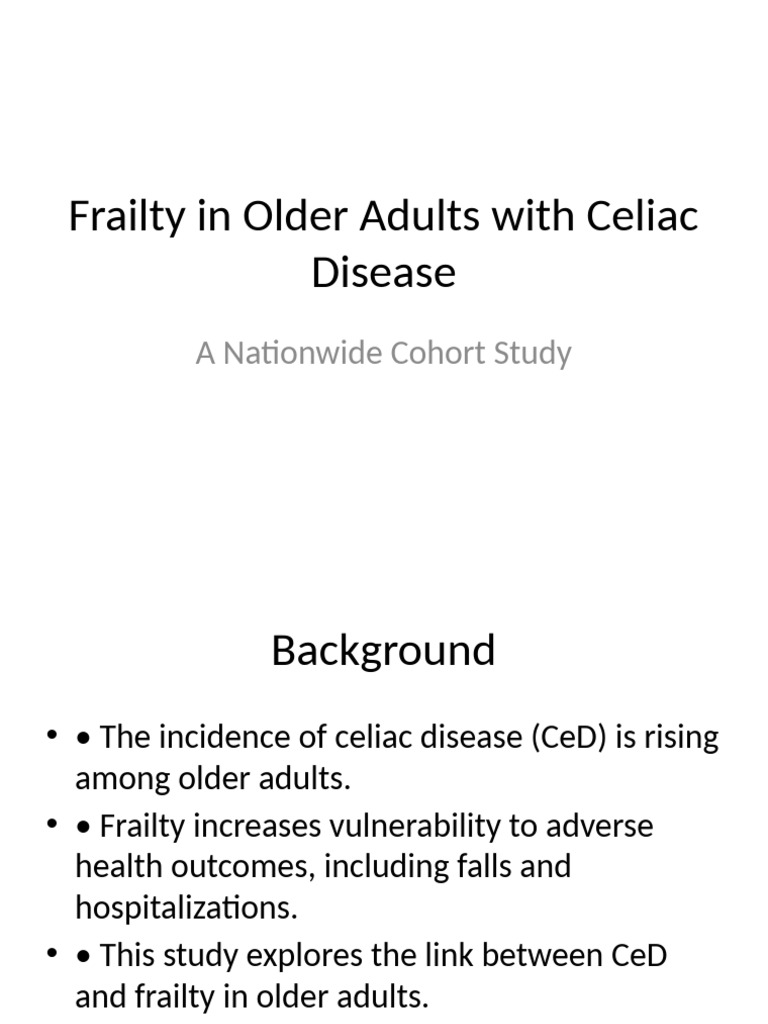 Frailty in Older Adults with Celiac Disease

A Nationwide Cohort Study

Background

• • The incidence of celiac disease (CeD) is rising among older adults.
• • Frailty increases vulnerability to adverse health outcomes, including falls and hospitalizations.
• • This study explores the link between CeD and frailty in older adults.